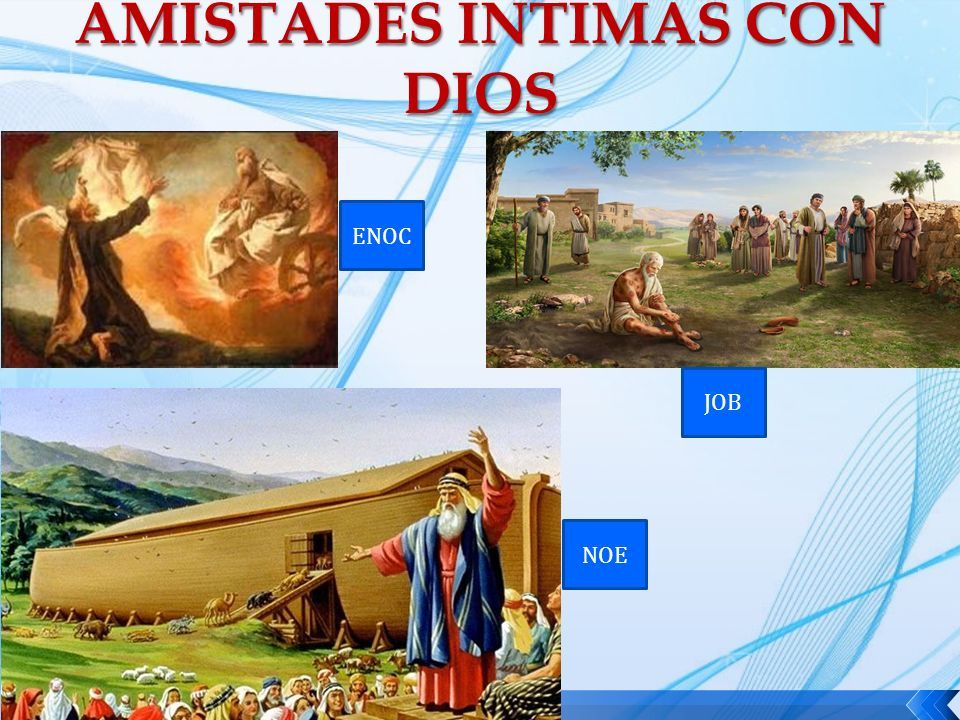 AMISTADES INTIMAS CON DIOS

ENOC

JOB

NOE